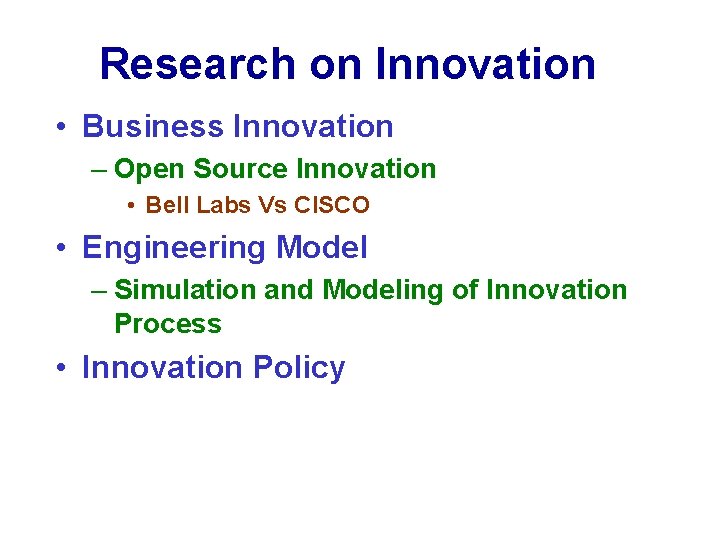 Research on Innovation

• Business Innovation
– Open Source Innovation
• Bell Labs Vs CISCO
• Engineering Model
– Simulation and Modeling of Innovation Process
• Innovation Policy